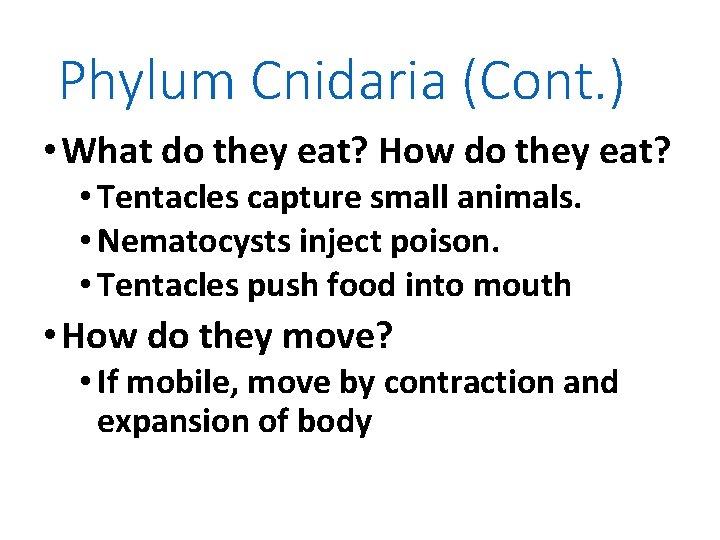 Phylum Cnidaria (Cont.)

• What do they eat? How do they eat?
  • Tentacles capture small animals.
  • Nematocysts inject poison.
  • Tentacles push food into mouth
• How do they move?
  • If mobile, move by contraction and expansion of body